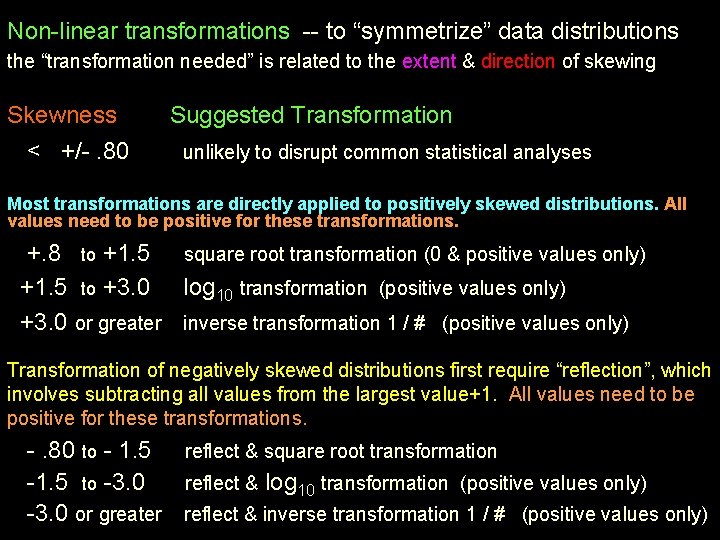 Non-linear transformations -- to “symmetrize” data distributions
the “transformation needed” is related to the extent & direction of skewing

Skewness Suggested Transformation

< +/- .80 unlikely to disrupt common statistical analyses

Most transformations are directly applied to positively skewed distributions. All values need to be positive for these transformations.

+.8 to +1.5 square root transformation (0 & positive values only)

+1.5 to +3.0 $\log_{10}$ transformation (positive values only)

+3.0 or greater inverse transformation 1 / # (positive values only)

Transformation of negatively skewed distributions first require “reflection”, which involves subtracting all values from the largest value+1. All values need to be positive for these transformations.

- .80 to - 1.5 reflect & square root transformation

-1.5 to -3.0 reflect & $\log_{10}$ transformation (positive values only)

-3.0 or greater reflect & inverse transformation 1 / # (positive values only)